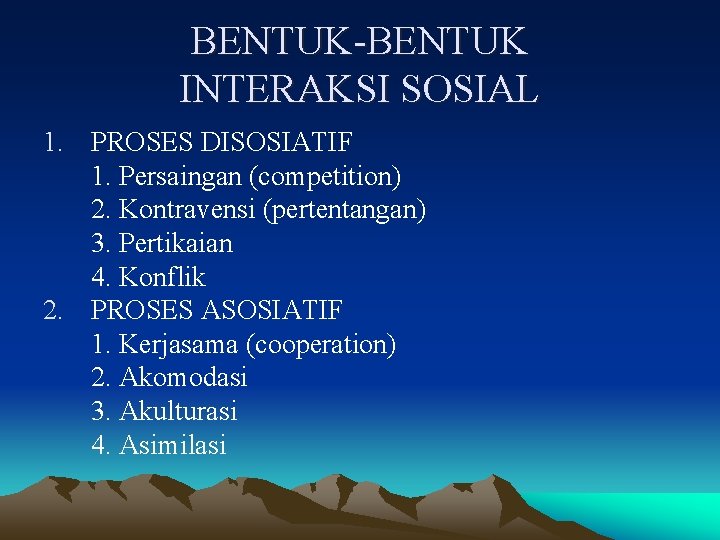 BENTUK-BENTUK INTERAKSI SOSIAL

1. PROSES DISOSIATIF
1. Persaingan (competition)
2. Kontravensi (pertentangan)
3. Pertikaian
4. Konflik
2. PROSES ASOSIATIF
1. Kerjasama (cooperation)
2. Akomodasi
3. Akulturasi
4. Asimilasi